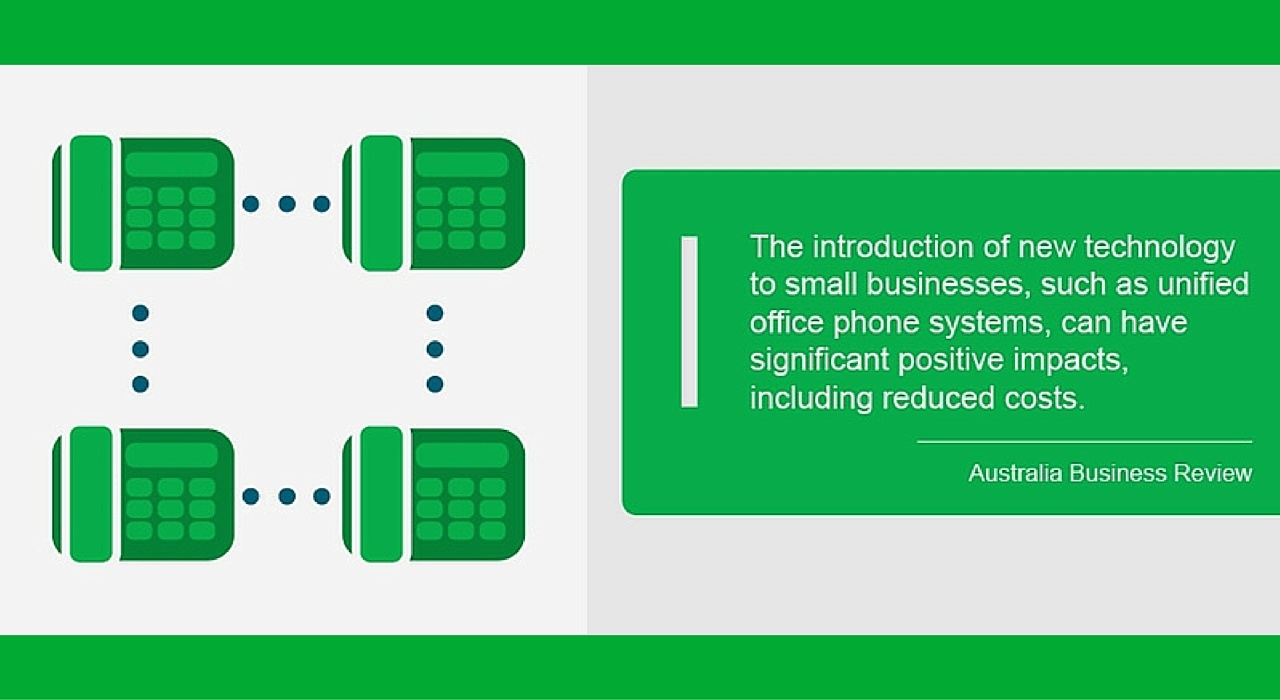 The introduction of new technology to small businesses, such as unified office phone systems, can have significant positive impacts, including reduced costs.

Australia Business Review